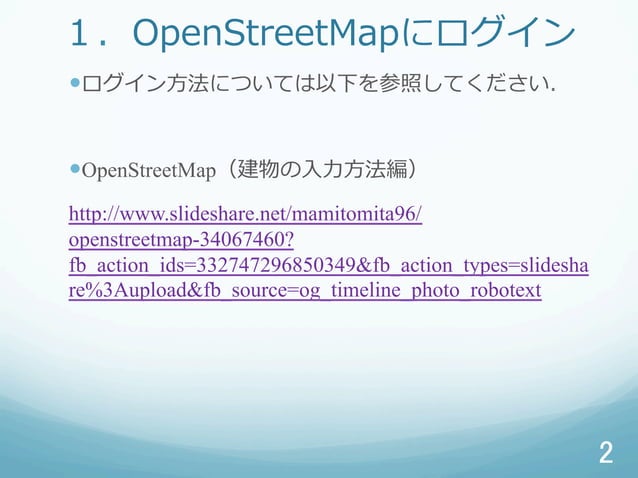 1．OpenStreetMapにログイン

ログイン方法については以下を参照してください.

OpenStreetMap（建物の入力方法編）

http://www.slideshare.net/mamitomita96/openstreetmap-34067460?fb_action_ids=332747296850349&fb_action_types=slideshare%3Aupload&fb_source=og_timeline_photo_robotext

2